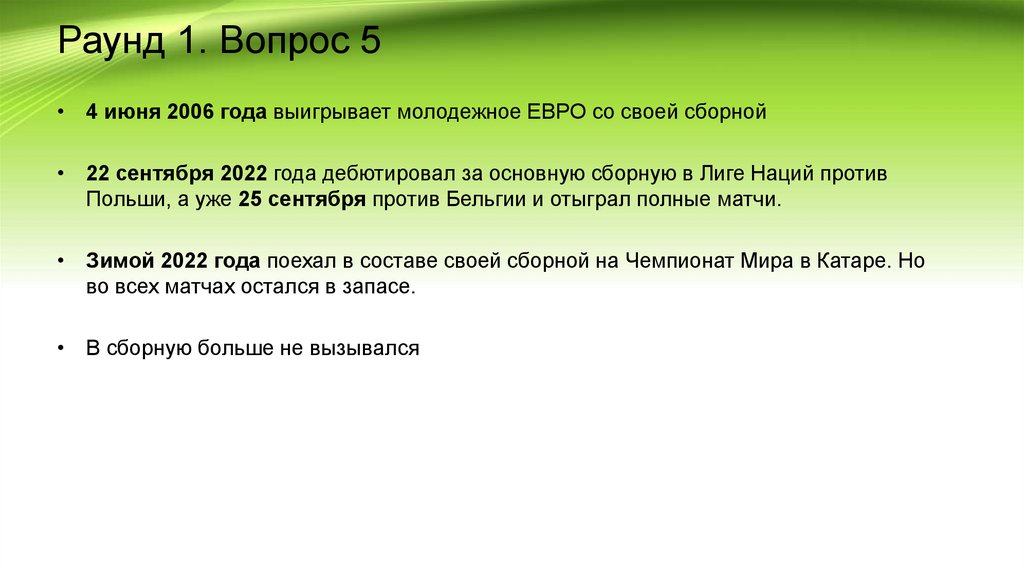 Раунд 1. Вопрос 5

• 4 июня 2006 года выигрывает молодежное ЕВРО со своей сборной

• 22 сентября 2022 года дебютировал за основную сборную в Лиге Наций против Польши, а уже 25 сентября против Бельгии и отыграл полные матчи.

• Зимой 2022 года поехал в составе своей сборной на Чемпионат Мира в Катаре. Но во всех матчах остался в запасе.

• В сборную больше не вызывался